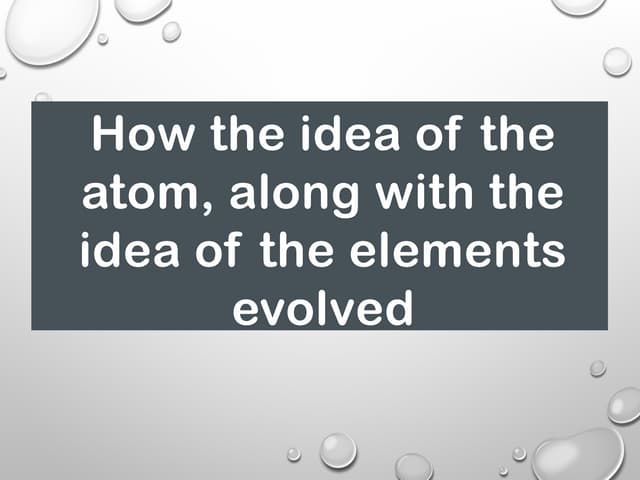 How the idea of the atom, along with the idea of the elements evolved